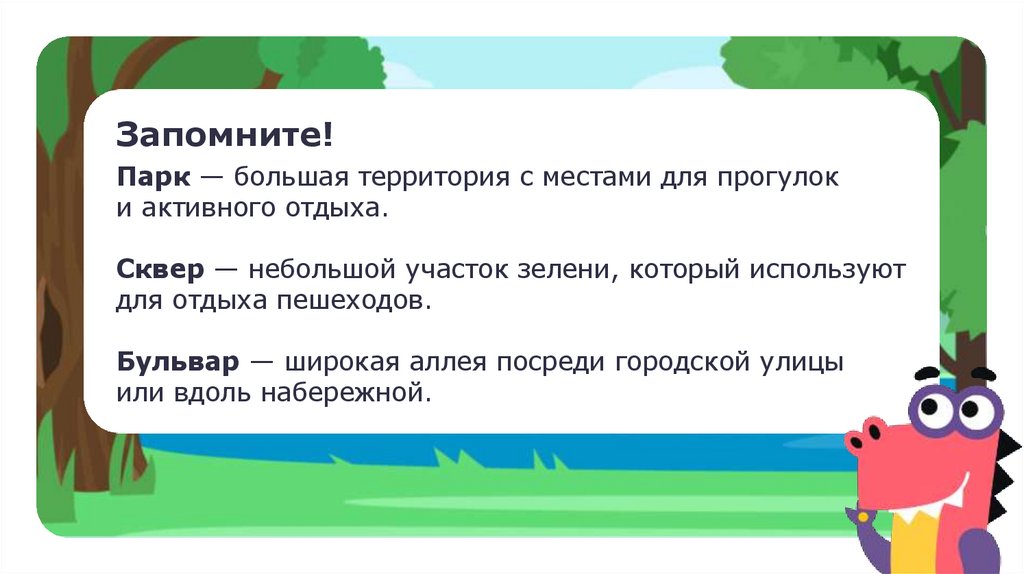 Запомните!

Парк — большая территория с местами для прогулок и активного отдыха.

Сквер — небольшой участок зелени, который используют для отдыха пешеходов.

Бульвар — широкая аллея посреди городской улицы или вдоль набережной.